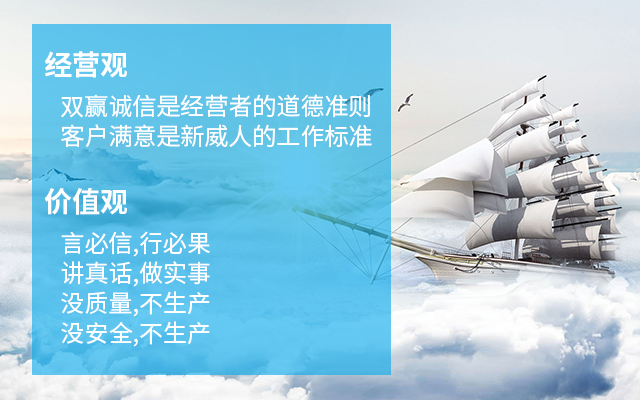 经营观

双赢诚信是经营者的道德准则
客户满意是新威人的工作标准

价值观

言必信,行必果
讲真话,做实事
没质量,不生产
没安全,不生产